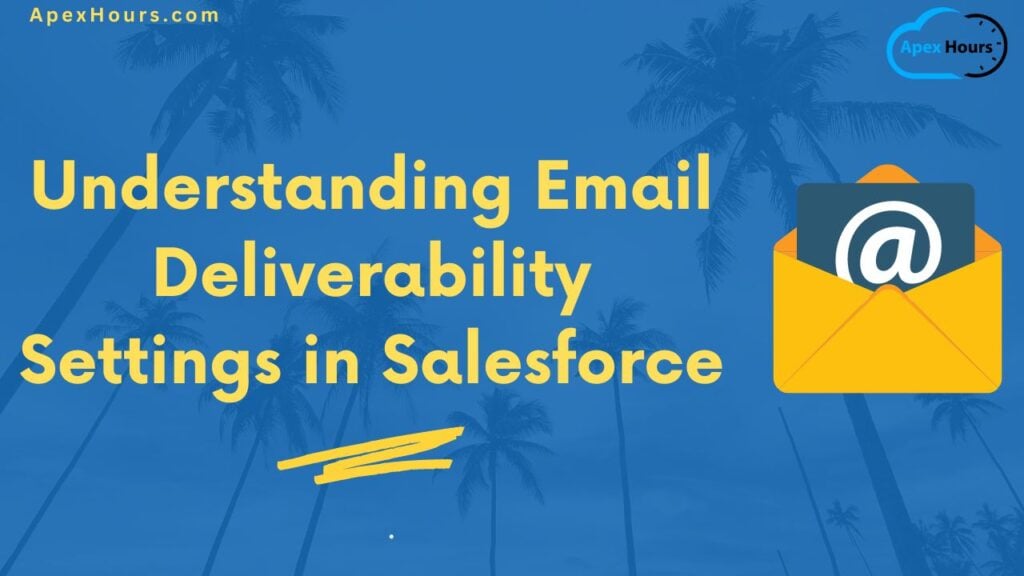 ApexHours.com

Apex Hours

Understanding Email Deliverability Settings in Salesforce

@